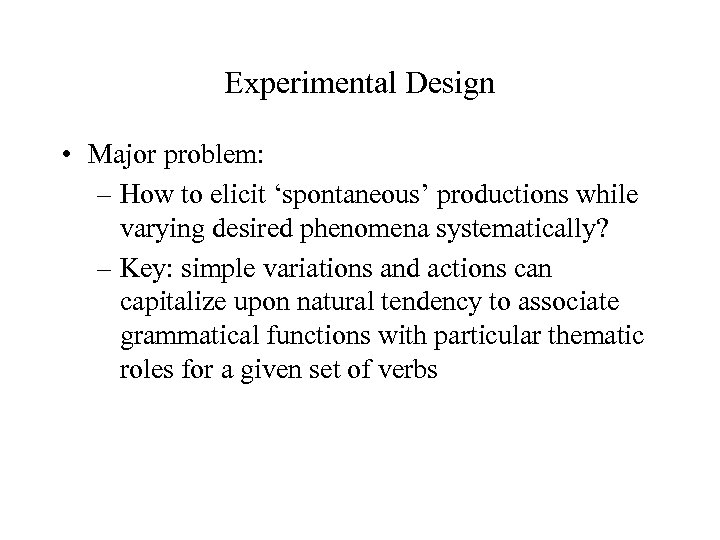 Experimental Design

• Major problem:
– How to elicit ‘spontaneous’ productions while varying desired phenomena systematically?
– Key: simple variations and actions can capitalize upon natural tendency to associate grammatical functions with particular thematic roles for a given set of verbs